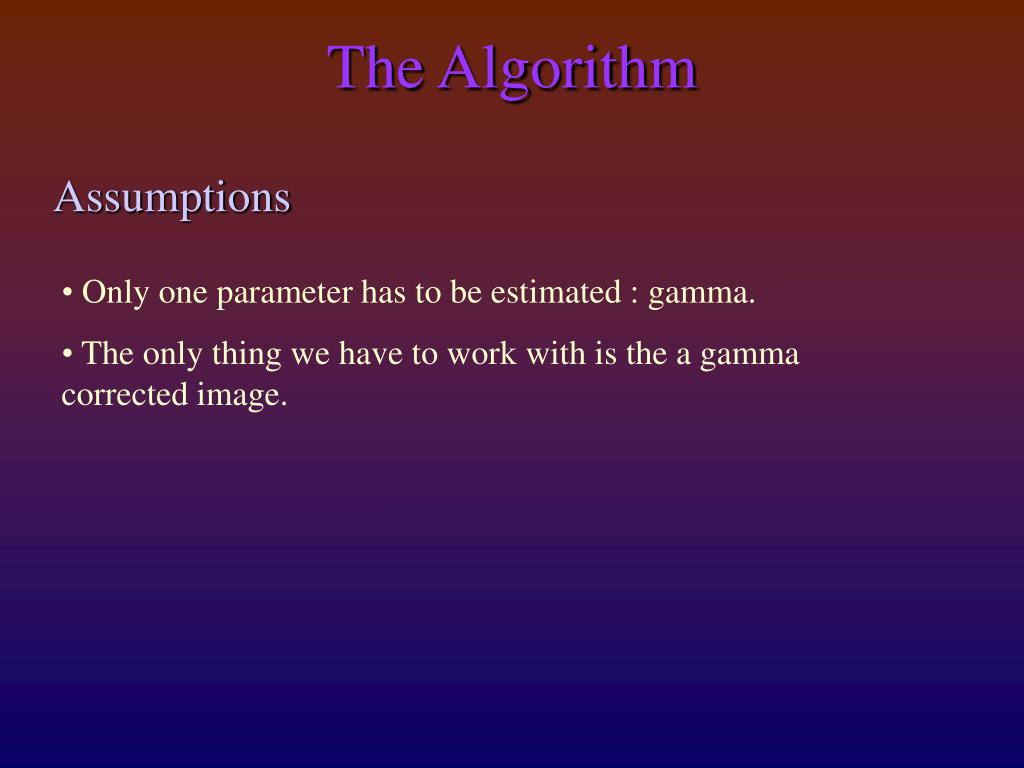 The Algorithm

Assumptions

• Only one parameter has to be estimated : gamma.

• The only thing we have to work with is the a gamma corrected image.